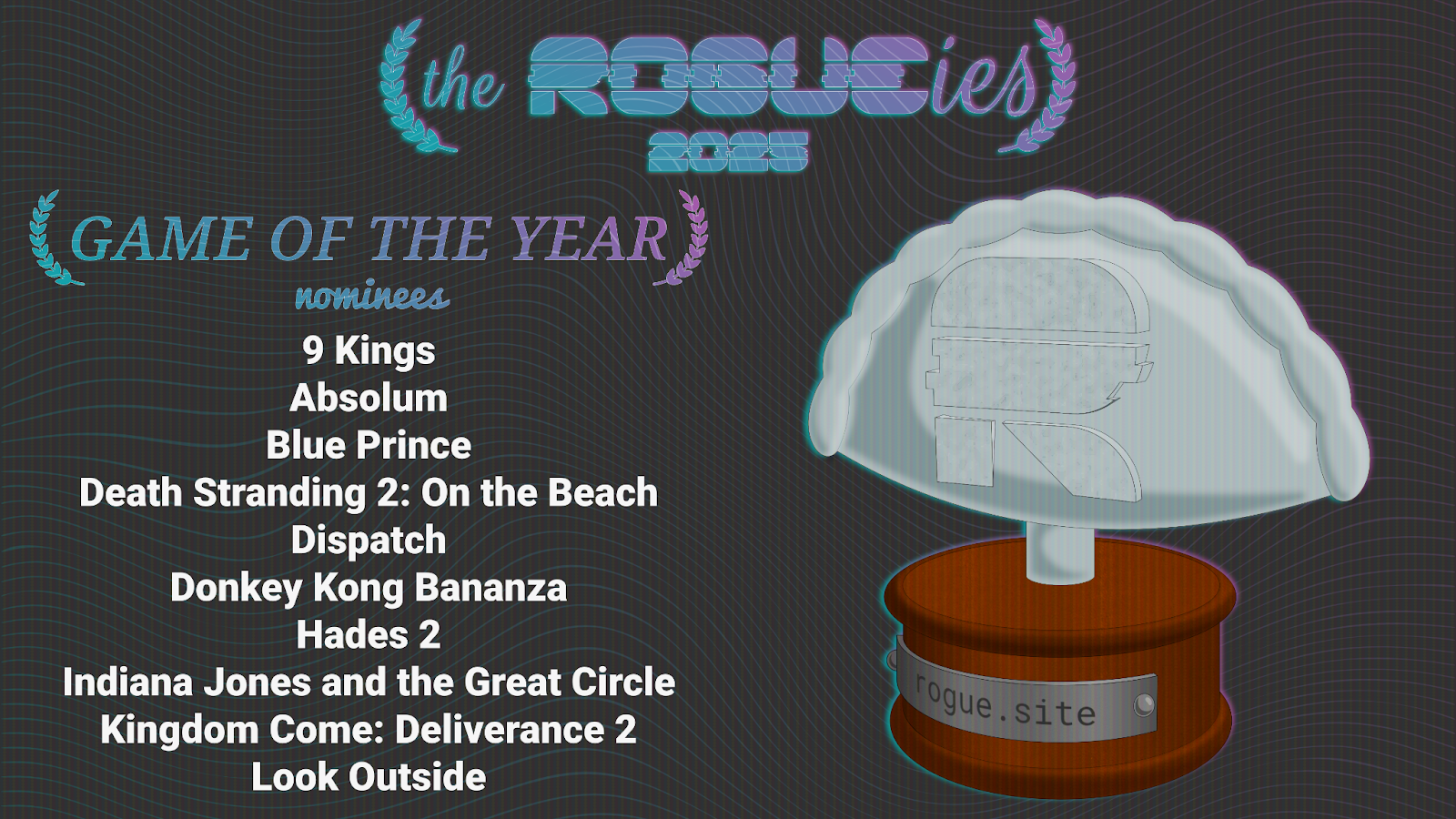 the ROGUEies
2025

GAME OF THE YEAR
nominees
9 Kings
Absolum
Blue Prince
Death Stranding 2: On the Beach
Dispatch
Donkey Kong Bananza
Hades 2
Indiana Jones and the Great Circle
Kingdom Come: Deliverance 2
Look Outside

rogue.site